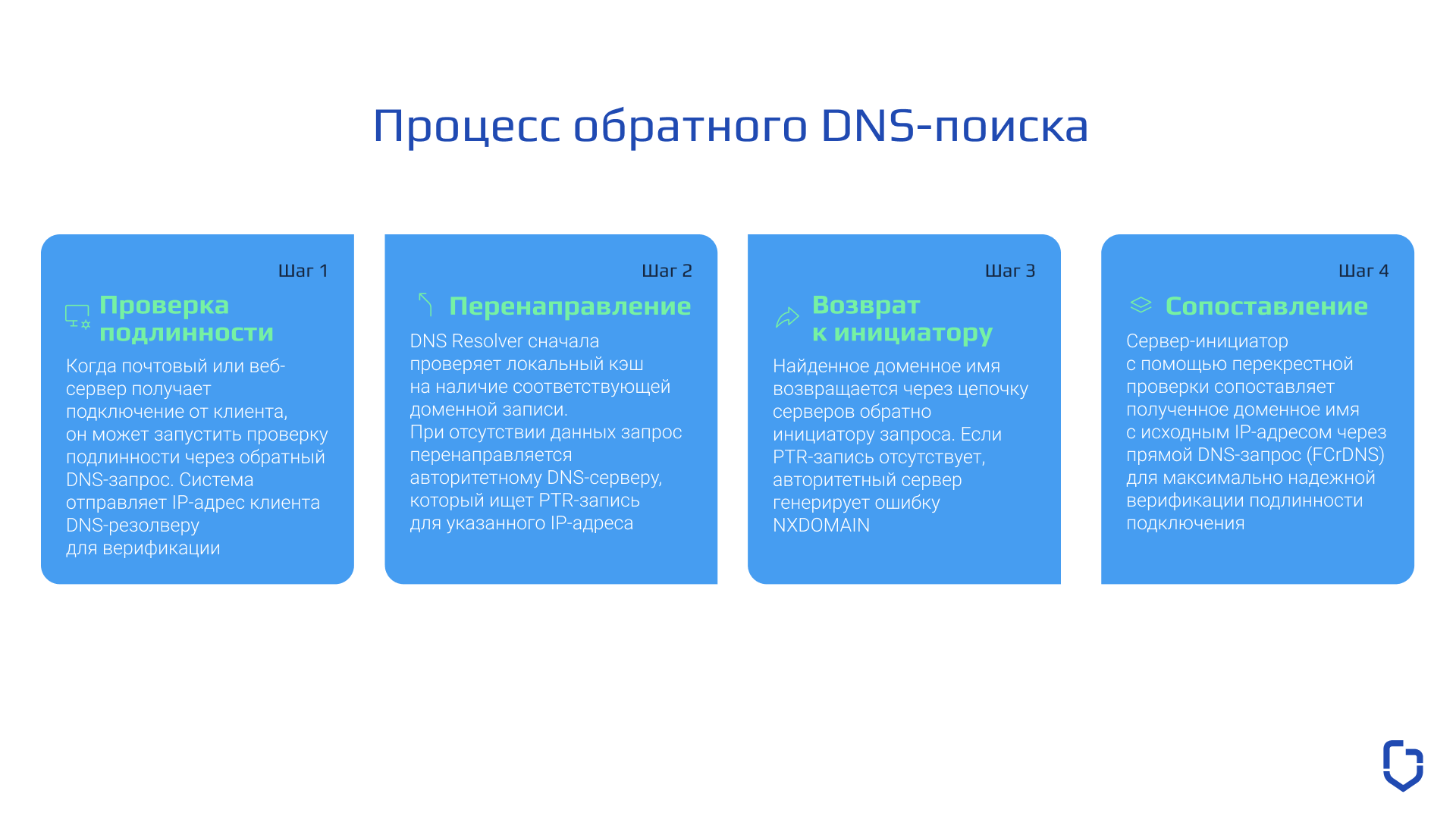 Процесс обратного DNS-поиска

Шаг 1

Проверка подлинности

Когда почтовый или веб-сервер получает подключение от клиента, он может запустить проверку подлинности через обратный DNS-запрос. Система отправляет IP-адрес клиента DNS-резолверу для верификации

Шаг 2

Перенаправление

DNS Resolver сначала проверяет локальный кэш на наличие соответствующей доменной записи.
При отсутствии данных запрос перенаправляется авторитетному DNS-серверу, который ищет PTR-запись для указанного IP-адреса

Шаг 3

Возврат к инициатору

Найденное доменное имя возвращается через цепочку серверов обратно инициатору запроса. Если PTR-запись отсутствует, авторитетный сервер генерирует ошибку NXDOMAIN

Шаг 4

Сопоставление

Сервер-инициатор с помощью перекрестной проверки сопоставляет полученное доменное имя с исходным IP-адресом через прямой DNS-запрос (FCrDNS) для максимально надежной верификации подлинности подключения